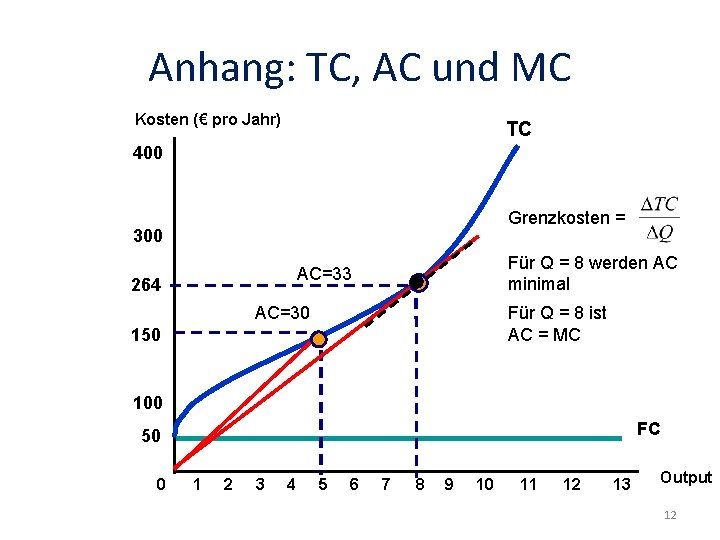 Anhang: TC, AC und MC

Kosten (€ pro Jahr)

TC

400

300

264

150

100

50

AC=33

AC=30

Grenzkosten = $\frac{\Delta TC}{\Delta Q}$

Für Q = 8 werden AC minimal

Für Q = 8 ist AC = MC

FC

0 1 2 3 4 5 6 7 8 9 10 11 12 13

Output

12